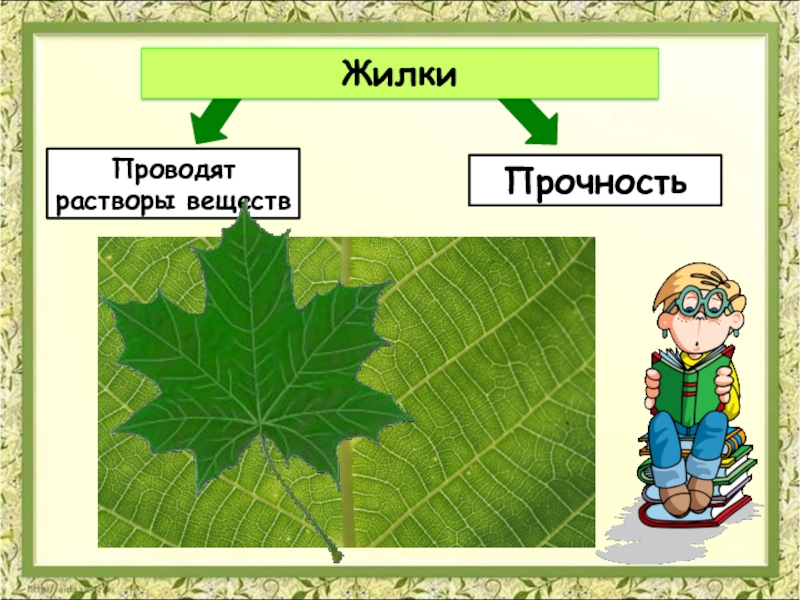 Жилки

Проводят растворы веществ

Прочность